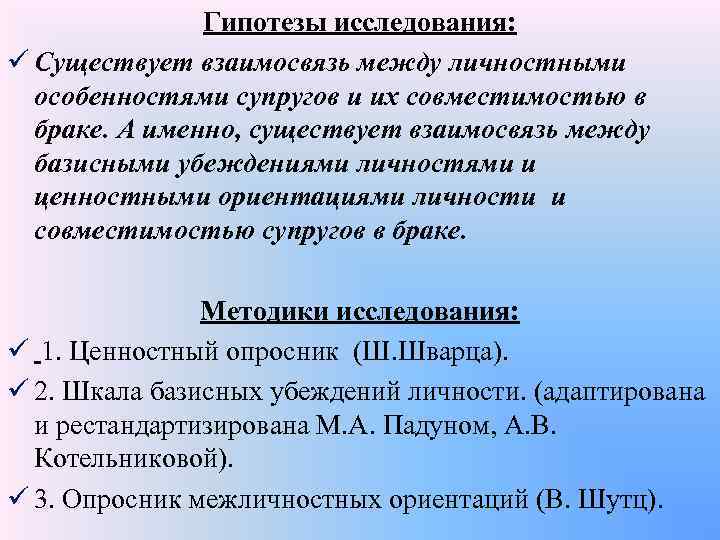 Гипотезы исследования:

✓ Существует взаимосвязь между личностными особенностями супругов и их совместимостью в браке. А именно, существует взаимосвязь между базисными убеждениями личностями и ценностными ориентациями личности и совместимостью супругов в браке.

Методики исследования:

✓ 1. Ценностный опросник (Ш.Шварца).

✓ 2. Шкала базисных убеждений личности. (адаптирована и рестандартизирована М.А. Падуном, А.В. Котельниковой).

✓ 3. Опросник межличностных ориентаций (В. Шутц).